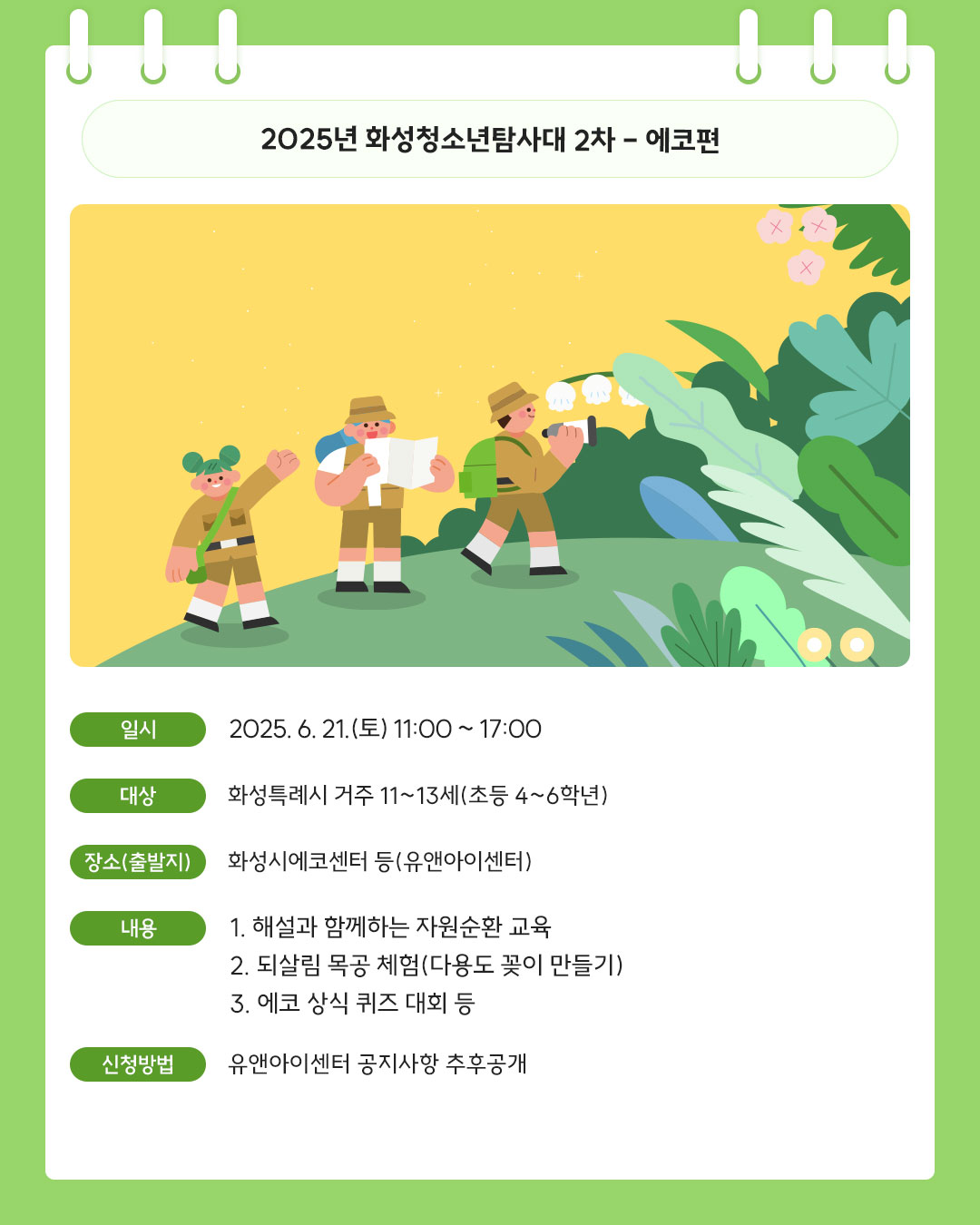 2025년 화성청소년탐사대 2차 - 에코편

일시
2025. 6. 21.(토) 11:00 ~ 17:00

대상
화성특례시 거주 11~13세(초등 4~6학년)

장소(출발지)
화성시에코센터 등(유앤아이센터)

내용
1. 해설과 함께하는 자원순환 교육
2. 되살림 목공 체험(다용도 꽂이 만들기)
3. 에코 상식 퀴즈 대회 등

신청방법
유앤아이센터 공지사항 추후공개